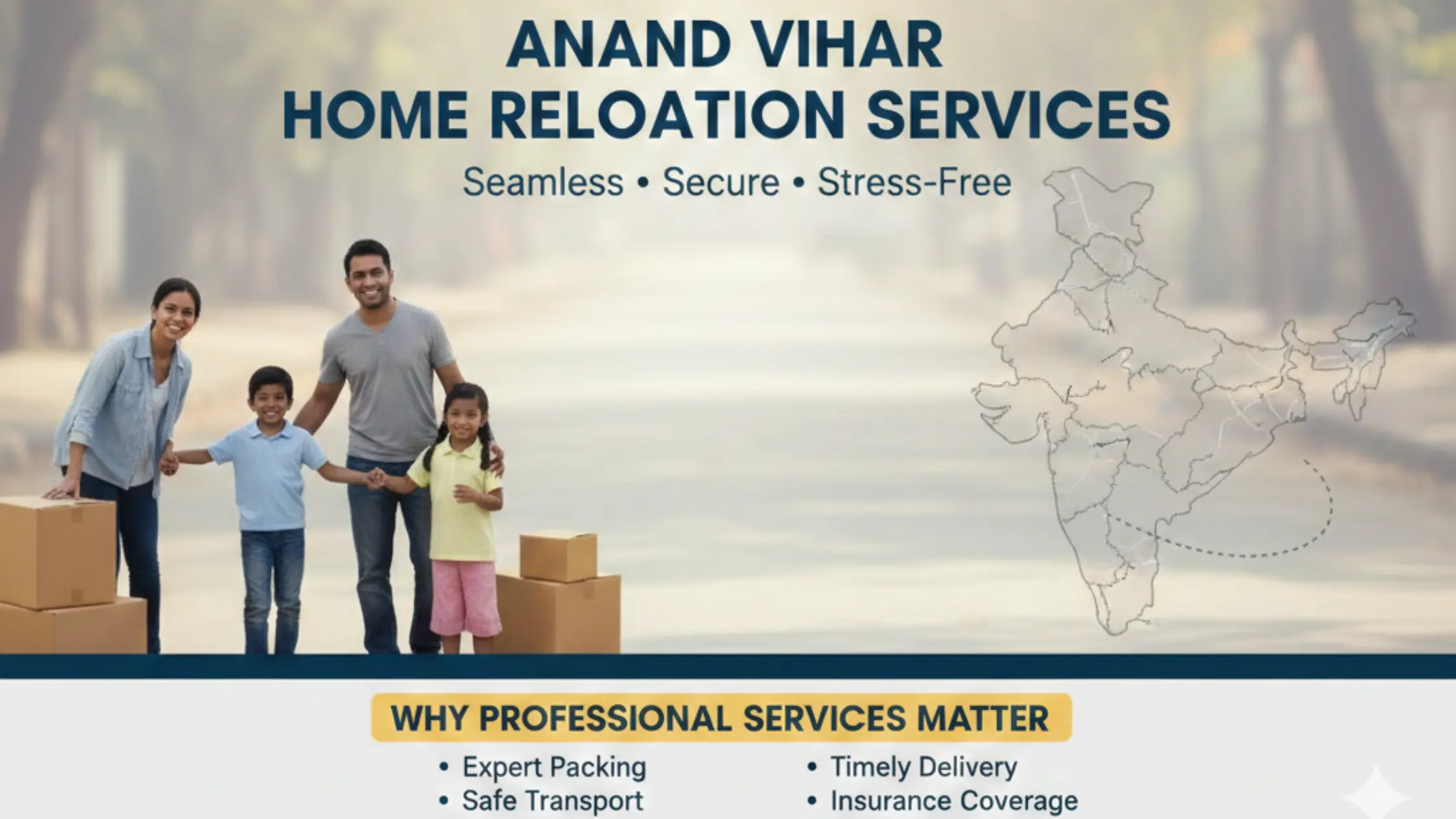 ANAND VIHAR
HOME RELOATION SERVICES

Seamless • Secure • Stress-Free

WHY PROFESSIONAL SERVICES MATTER

• Expert Packing
• Safe Transport

• Timely Delivery
• Insurance Coverage